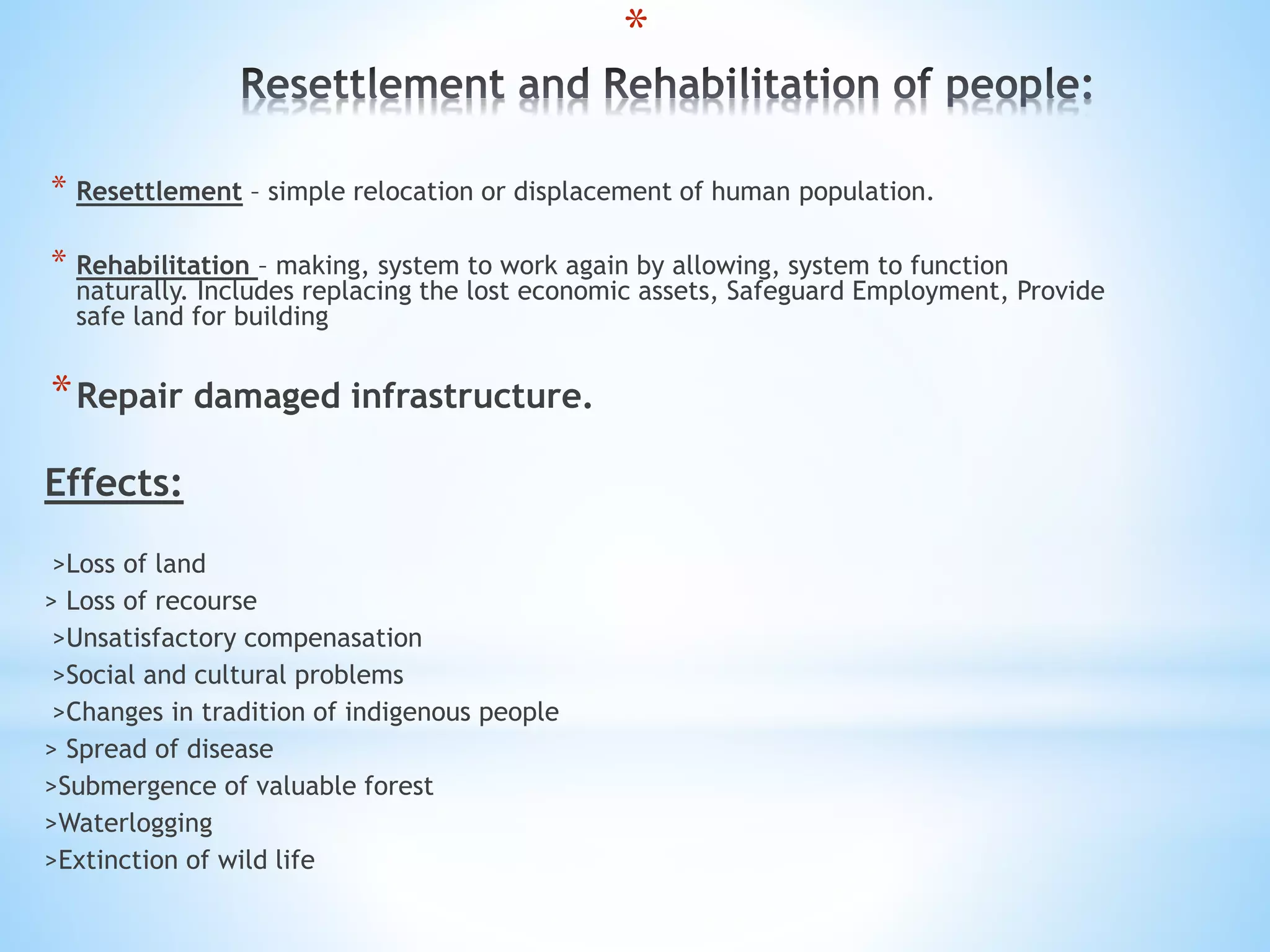 *

Resettlement and Rehabilitation of people:

* Resettlement – simple relocation or displacement of human population.

* Rehabilitation – making, system to work again by allowing, system to function naturally. Includes replacing the lost economic assets, Safeguard Employment, Provide safe land for building

* Repair damaged infrastructure.

Effects:

>Loss of land
> Loss of recourse
>Unsatisfactory compenasation
>Social and cultural problems
>Changes in tradition of indigenous people
> Spread of disease
>Submergence of valuable forest
>Waterlogging
>Extinction of wild life